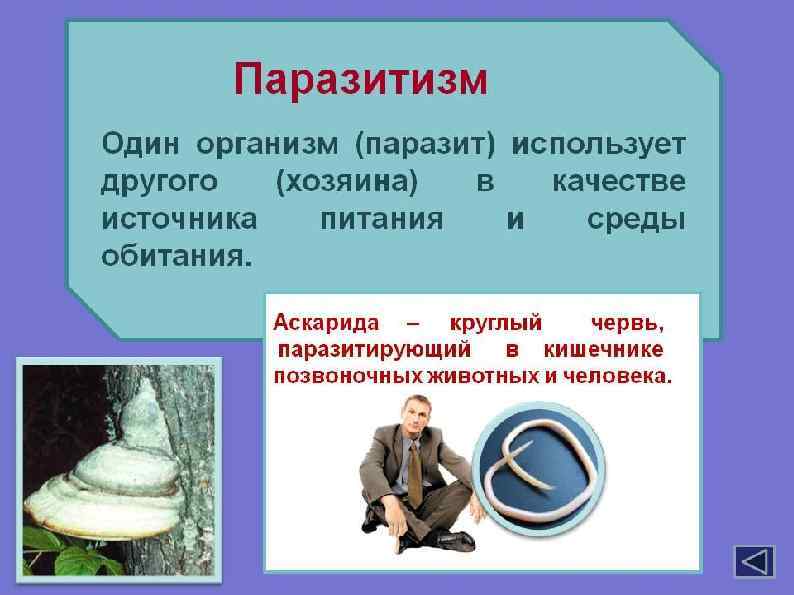 Паразитизм

Один организм (паразит) использует другого (хозяина) в качестве источника питания и среды обитания.

Аскарида – круглый червь, паразитирующий в кишечнике позвоночных животных и человека.